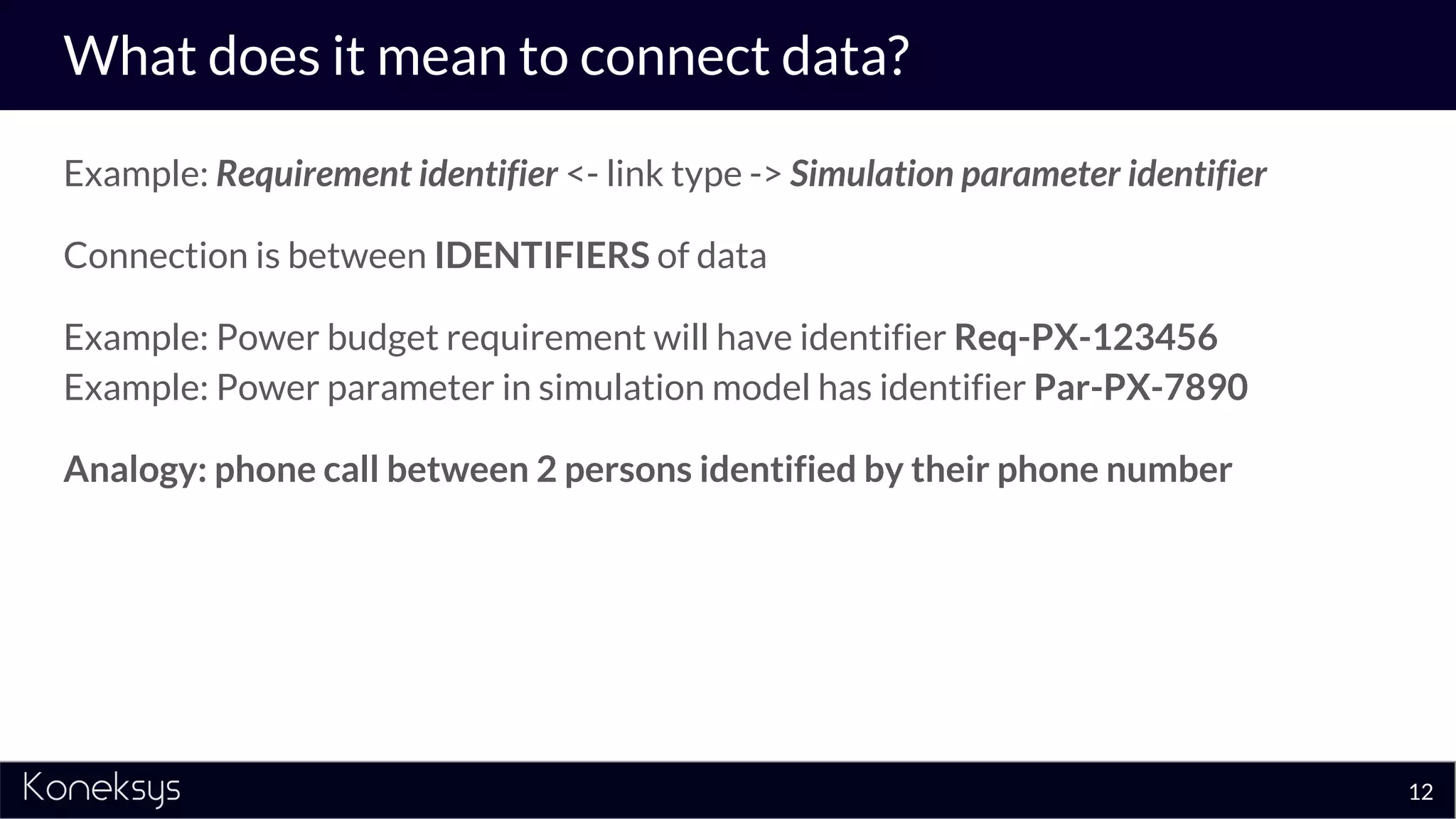 What does it mean to connect data?

Example: Requirement identifier <- link type -> Simulation parameter identifier

Connection is between IDENTIFIERS of data

Example: Power budget requirement will have identifier Req-PX-123456
Example: Power parameter in simulation model has identifier Par-PX-7890

Analogy: phone call between 2 persons identified by their phone number

Koneksys

12